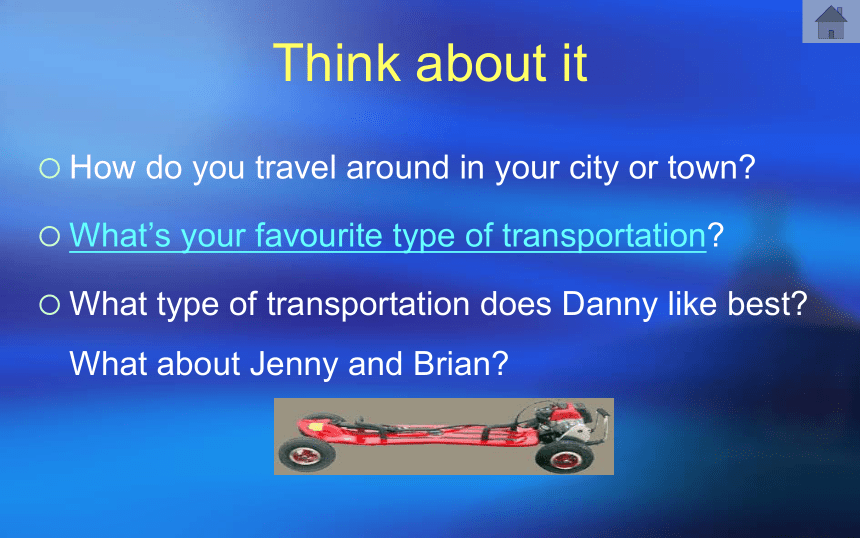 Think about it

○ How do you travel around in your city or town?

○ What's your favourite type of transportation?

○ What type of transportation does Danny like best? What about Jenny and Brian?